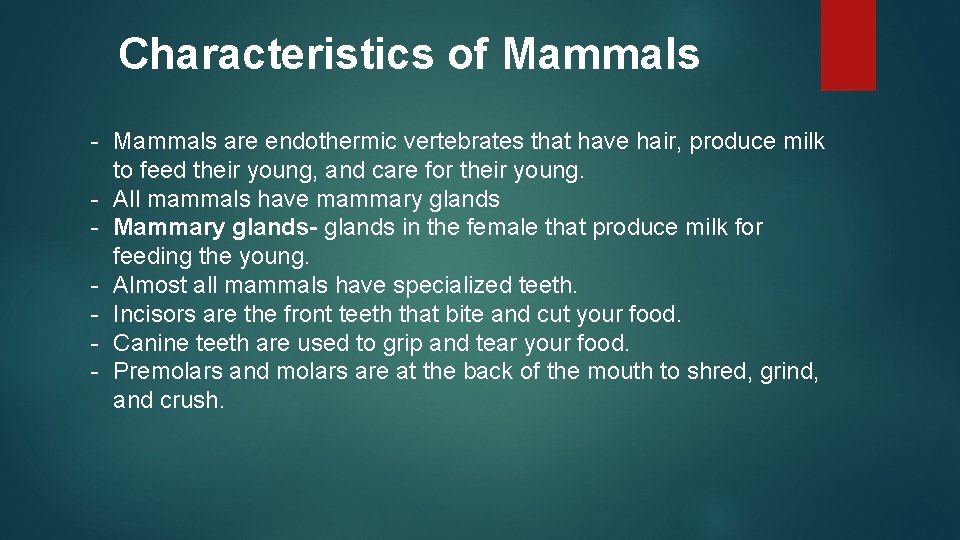 Characteristics of Mammals

- Mammals are endothermic vertebrates that have hair, produce milk to feed their young, and care for their young.
- All mammals have mammary glands
- Mammary glands- glands in the female that produce milk for feeding the young.
- Almost all mammals have specialized teeth.
- Incisors are the front teeth that bite and cut your food.
- Canine teeth are used to grip and tear your food.
- Premolars and molars are at the back of the mouth to shred, grind, and crush.